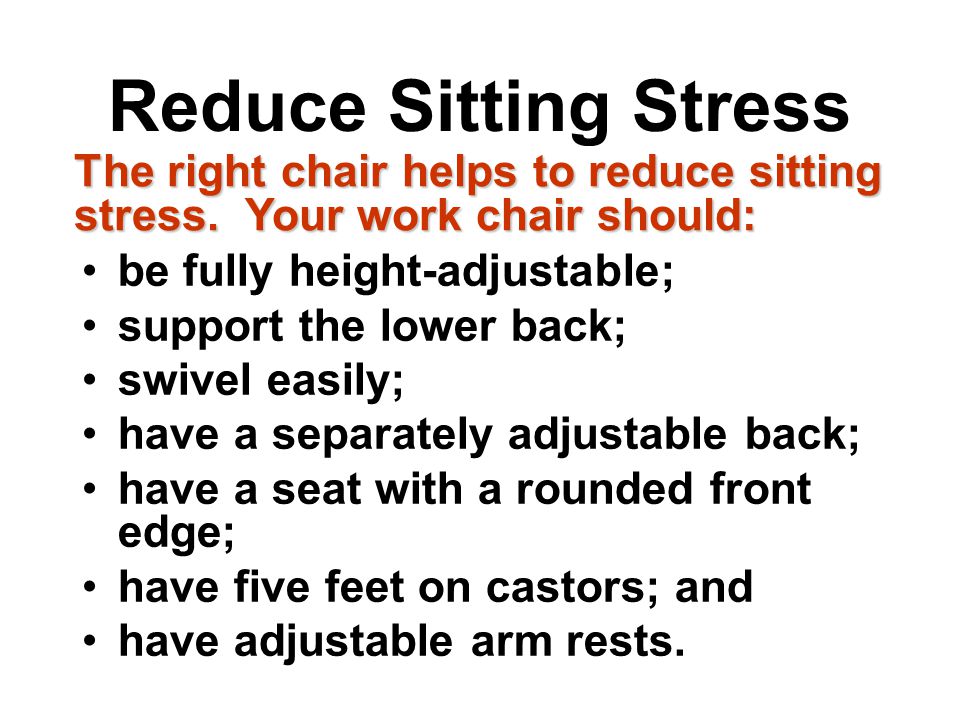 Reduce Sitting Stress

The right chair helps to reduce sitting stress. Your work chair should:

• be fully height-adjustable;
• support the lower back;
• swivel easily;
• have a separately adjustable back;
• have a seat with a rounded front edge;
• have five feet on castors; and
• have adjustable arm rests.